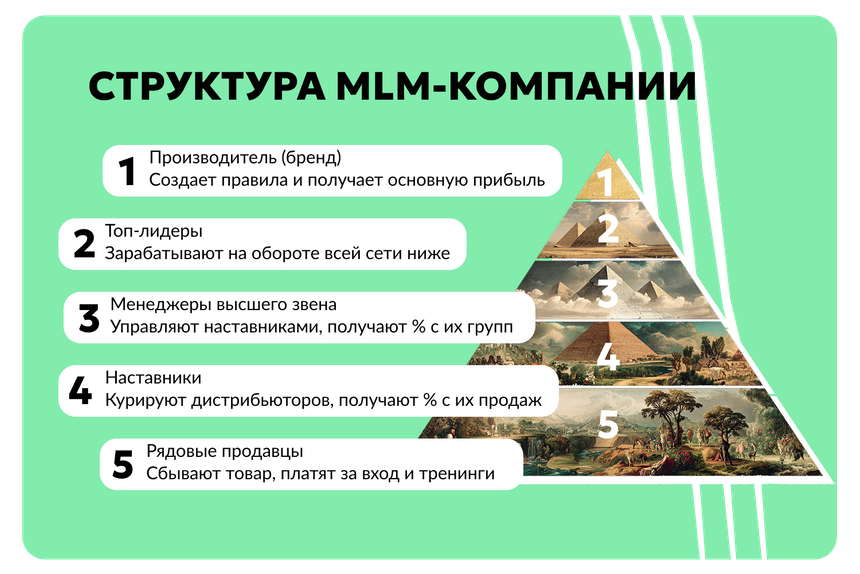 СТРУКТУРА MLM-КОМПАНИИ

1 Производитель (бренд)
Создает правила и получает основную прибыль

2 Топ-лидеры
Зарабатывают на обороте всей сети ниже

3 Менеджеры высшего звена
Управляют наставниками, получают % с их групп

4 Наставники
Курируют дистрибьюторов, получают % с их продаж

5 Рядовые продавцы
Сбывают товар, платят за вход и тренинги

1
2
3
4
5